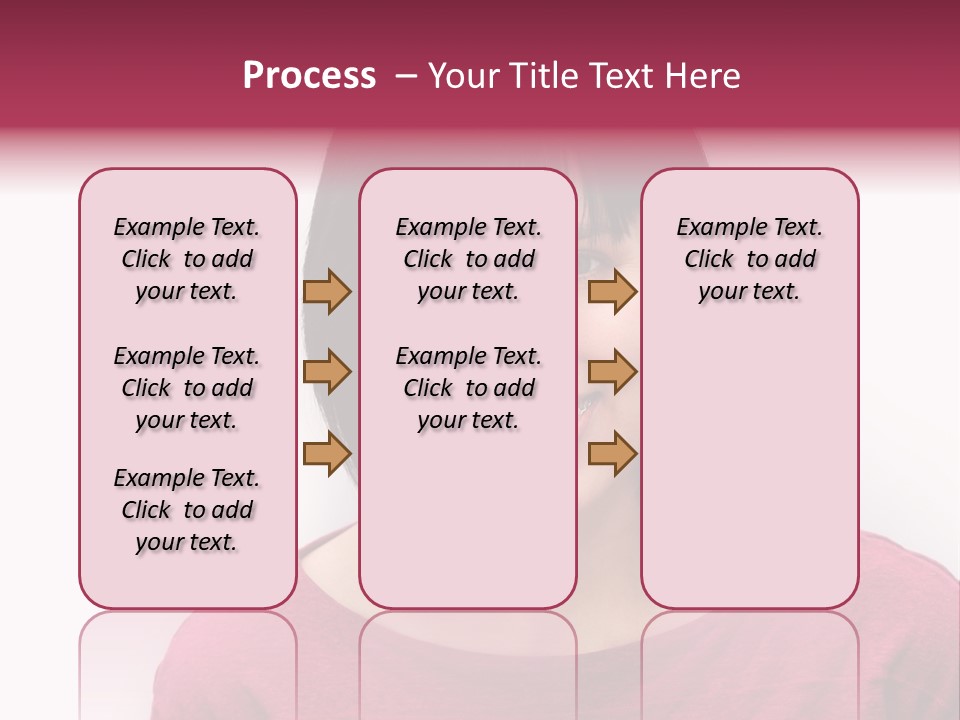 Process – Your Title Text Here

Example Text. Click to add your text.

Example Text. Click to add your text.

Example Text. Click to add your text.

Example Text. Click to add your text.

Example Text. Click to add your text.

Example Text. Click to add your text.